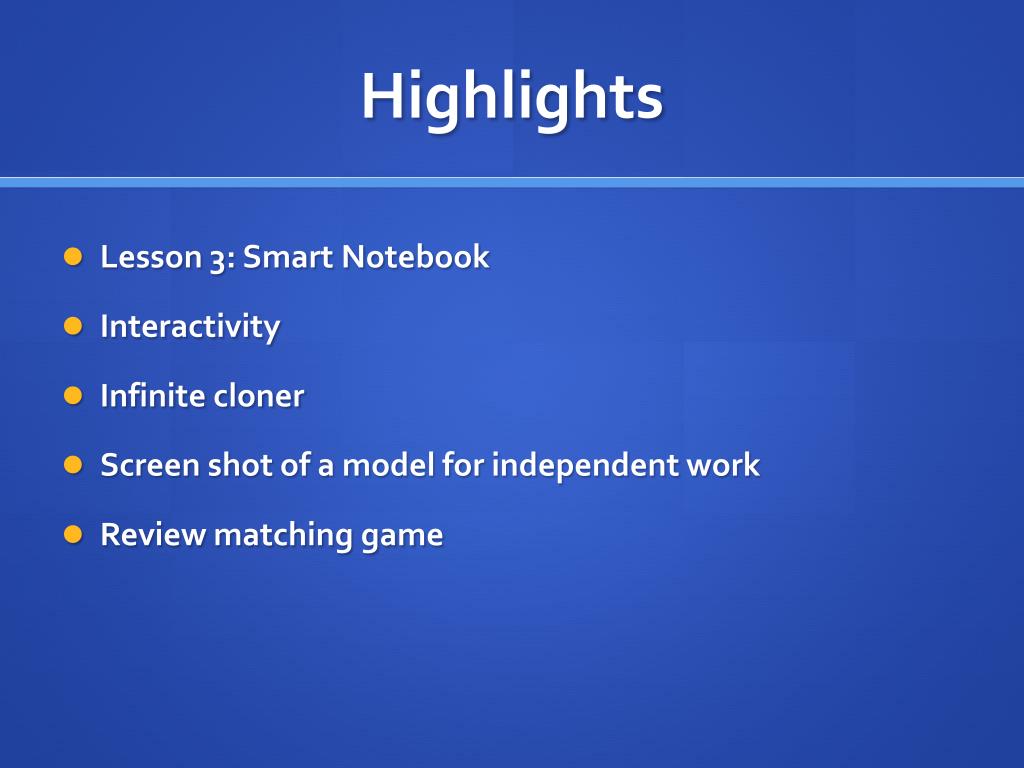 Highlights

- Lesson 3: Smart Notebook
- Interactivity
- Infinite cloner
- Screen shot of a model for independent work
- Review matching game